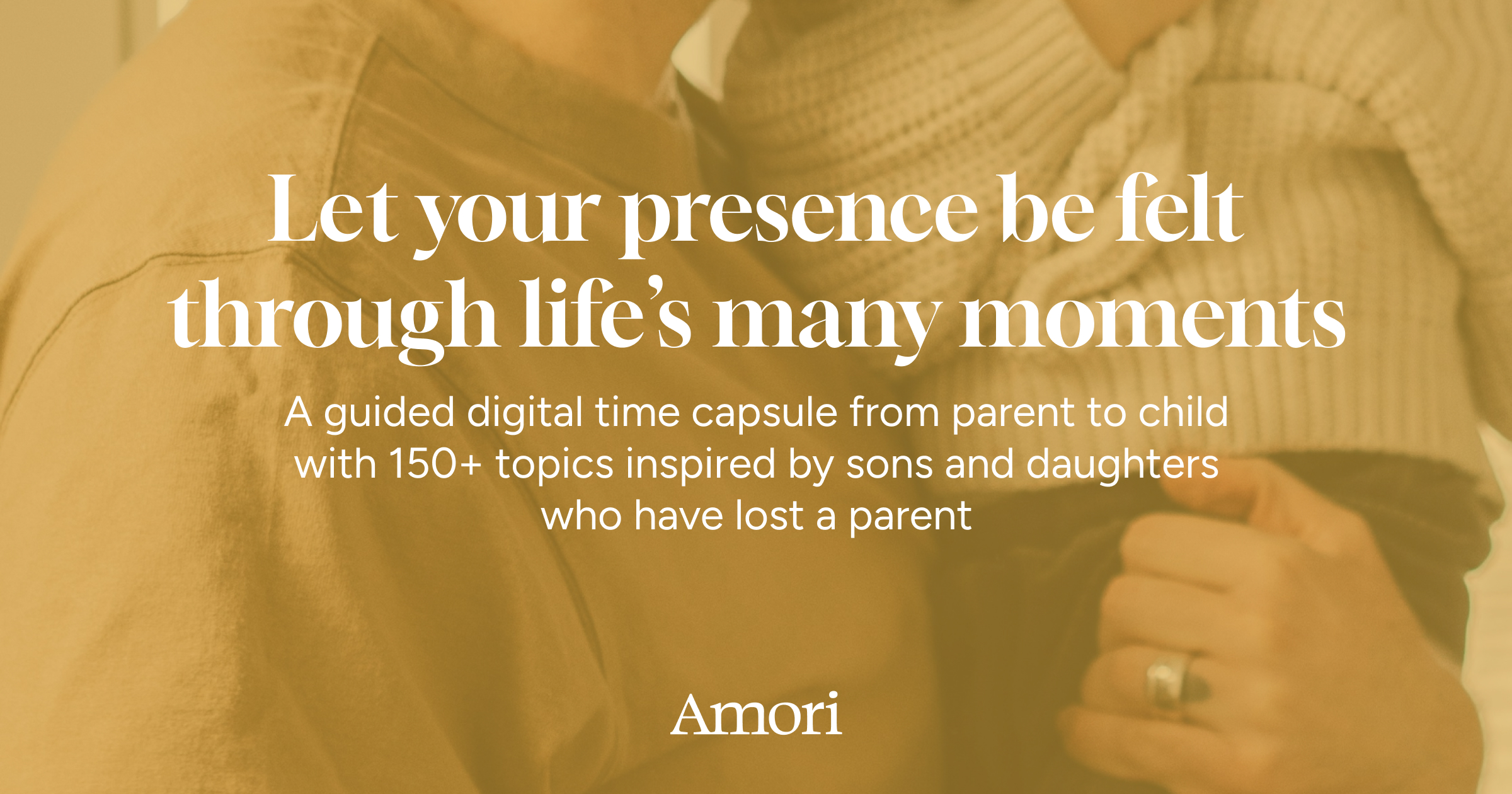 Let your presence be felt through life's many moments

A guided digital time capsule from parent to child with 150+ topics inspired by sons and daughters who have lost a parent

Amori